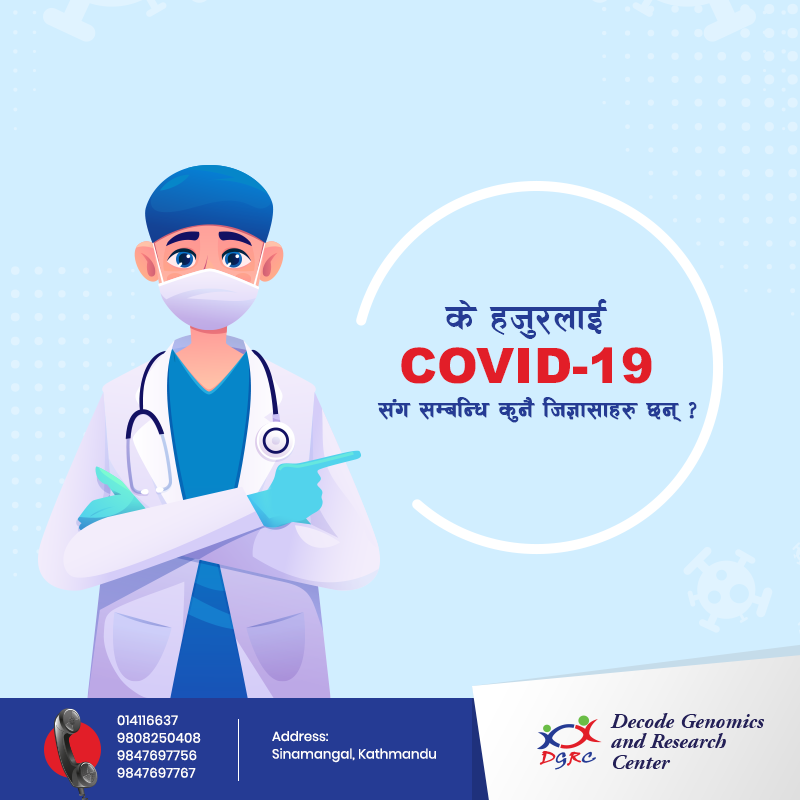 के हजुरलाई
COVID-19
संग सम्बन्धि कुनै जिज्ञासाहरु छन् ?

014116637
9808250408
9847697756
9847697767

Address:
Sinamangal, Kathmandu

DGRC
Decode Genomics and Research Center